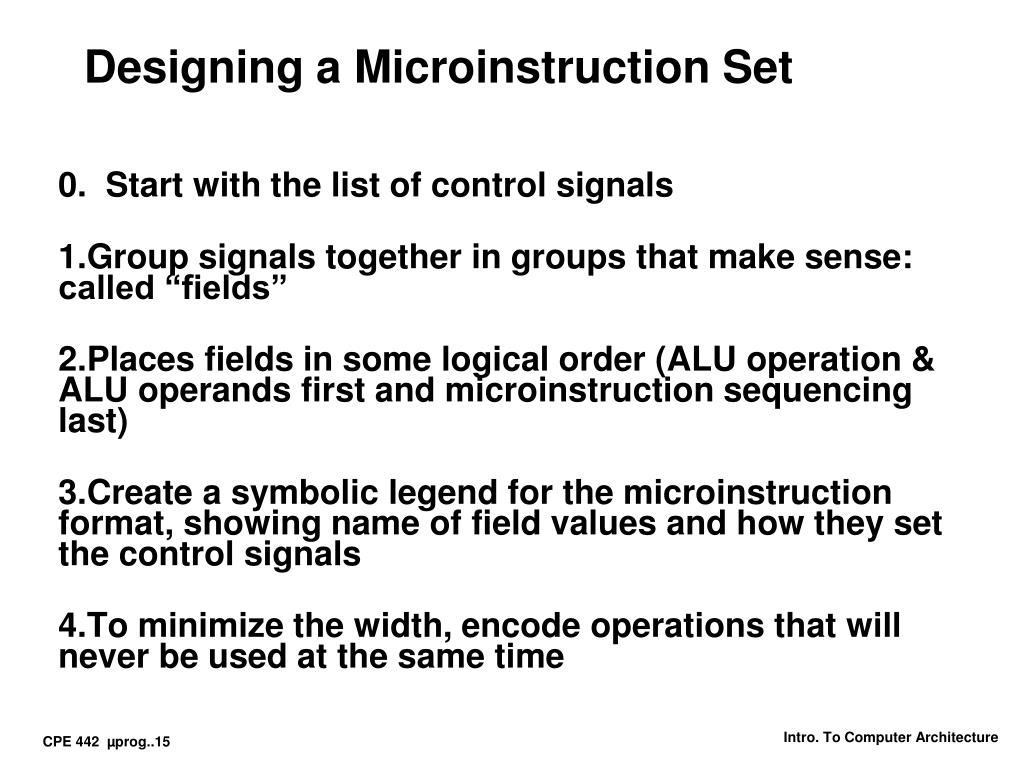 Designing a Microinstruction Set

0. Start with the list of control signals

1.Group signals together in groups that make sense: called “fields”

2.Places fields in some logical order (ALU operation & ALU operands first and microinstruction sequencing last)

3.Create a symbolic legend for the microinstruction format, showing name of field values and how they set the control signals

4.To minimize the width, encode operations that will never be used at the same time

CPE 442 µprog..15

Intro. To Computer Architecture